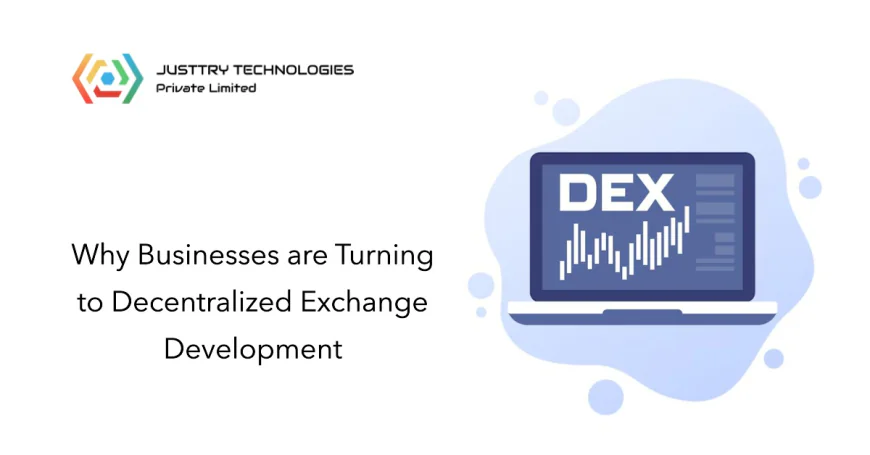 JUSTTRY TECHNOLOGIES
Private Limited

Why Businesses are Turning to Decentralized Exchange Development

DEX